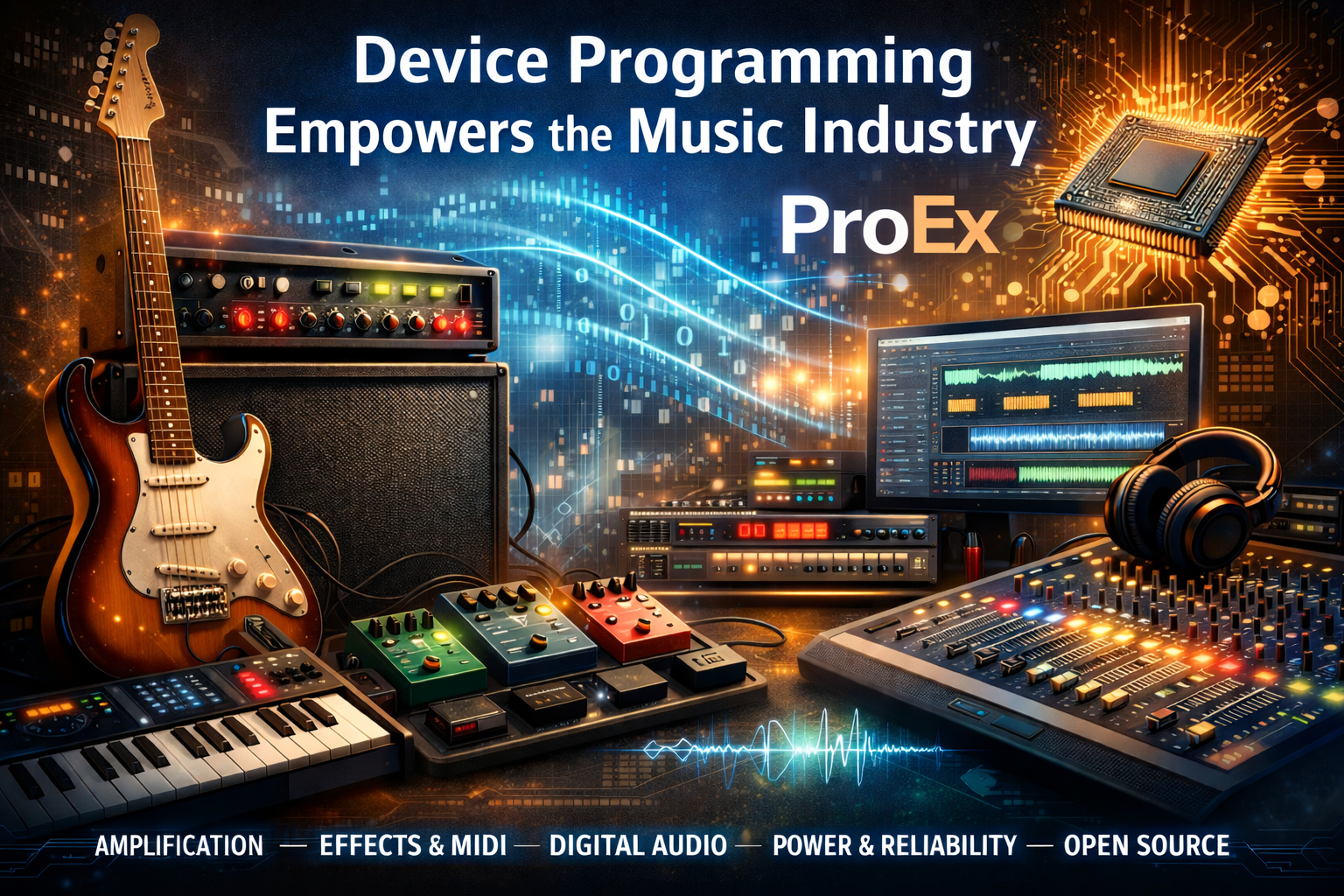 Device Programming Empowers the Music Industry

ProEx

AMPLIFICATION — EFFECTS & MIDI — DIGITAL AUDIO — POWER & RELIABILITY — OPEN SOURCE